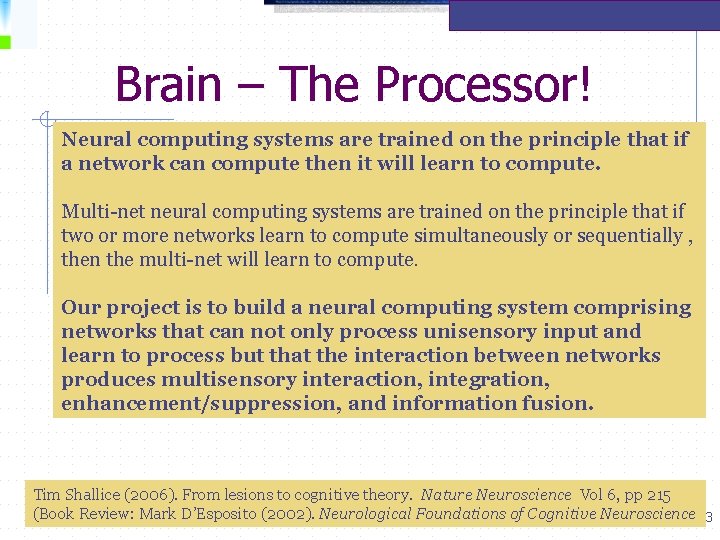 Brain – The Processor!

Neural computing systems are trained on the principle that if a network can compute then it will learn to compute.

Multi-net neural computing systems are trained on the principle that if two or more networks learn to compute simultaneously or sequentially , then the multi-net will learn to compute.

Our project is to build a neural computing system comprising networks that can not only process unisensory input and learn to process but that the interaction between networks produces multisensory interaction, integration, enhancement/suppression, and information fusion.

Tim Shallice (2006). From lesions to cognitive theory. Nature Neuroscience Vol 6, pp 215 (Book Review: Mark D'Esposito (2002). Neurological Foundations of Cognitive Neuroscience

3